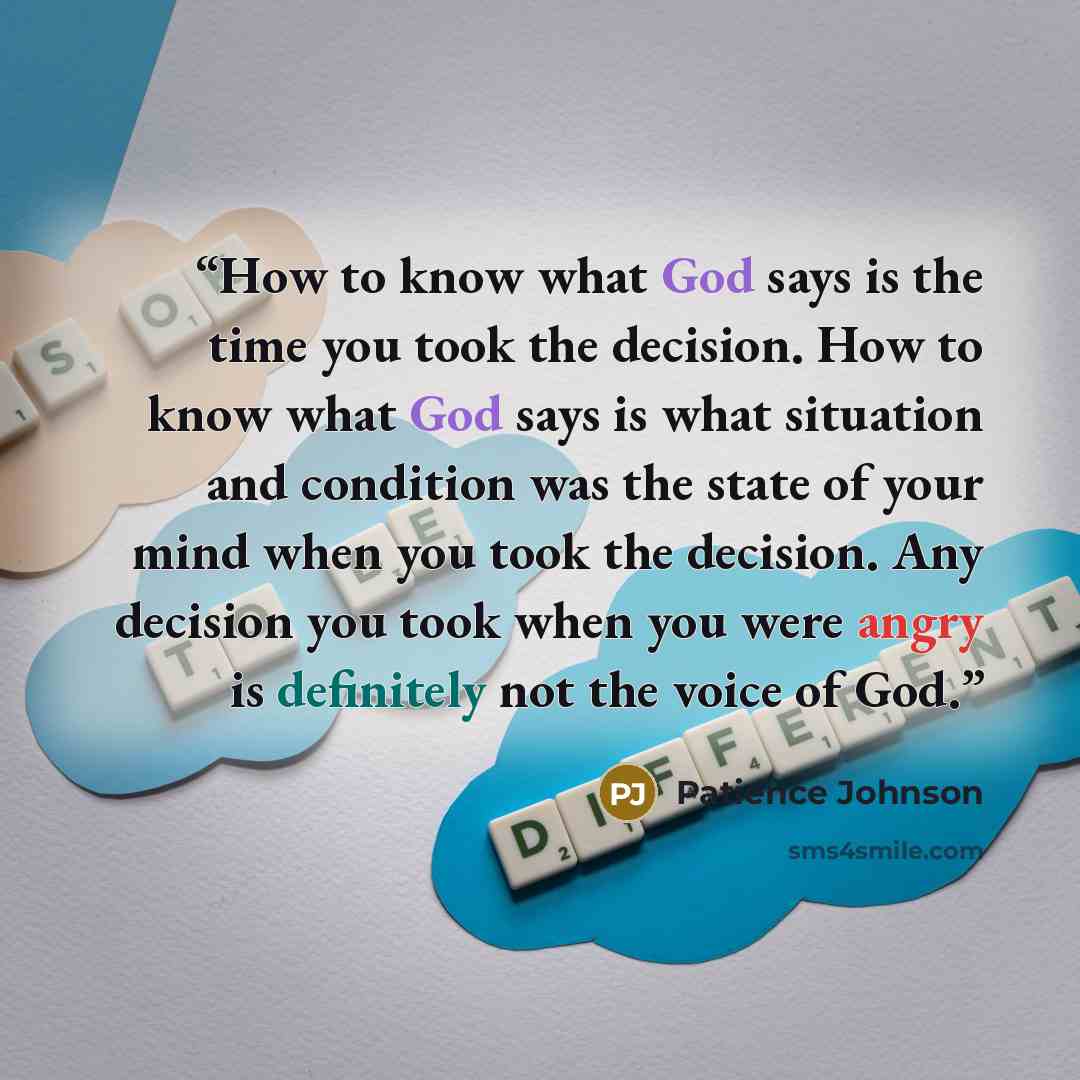 "How to know what God says is the time you took the decision. How to know what God says is what situation and condition was the state of your mind when you took the decision. Any decision you took when you were angry is definitely not the voice of God."

PJ Patience Johnson

sms4smile.com